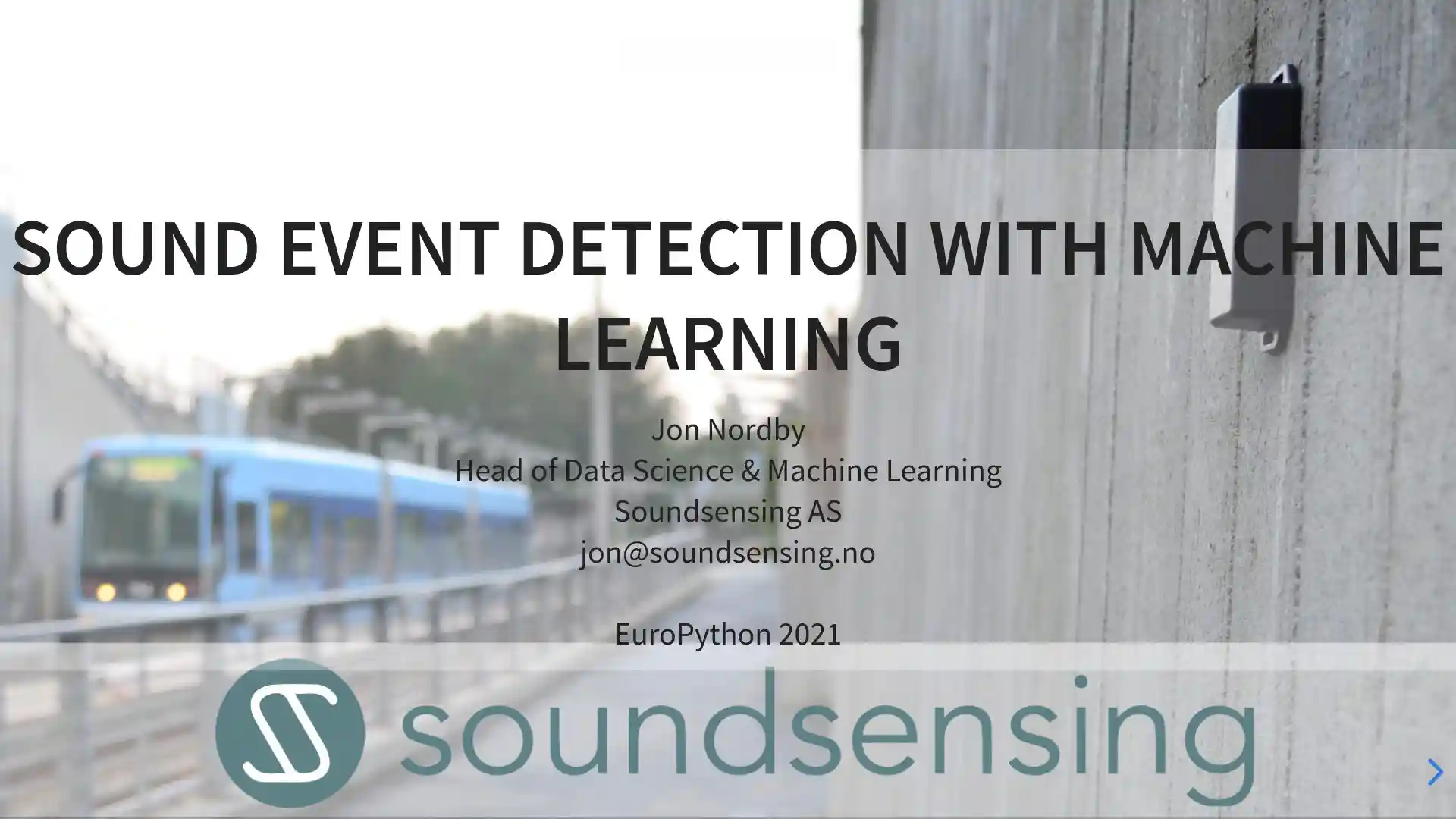 SOUND EVENT DETECTION WITH MACHINE LEARNING

Jon Nordby
Head of Data Science & Machine Learning
Soundsensing AS
jon@soundsensing.no

EuroPython 2021

soundsensing